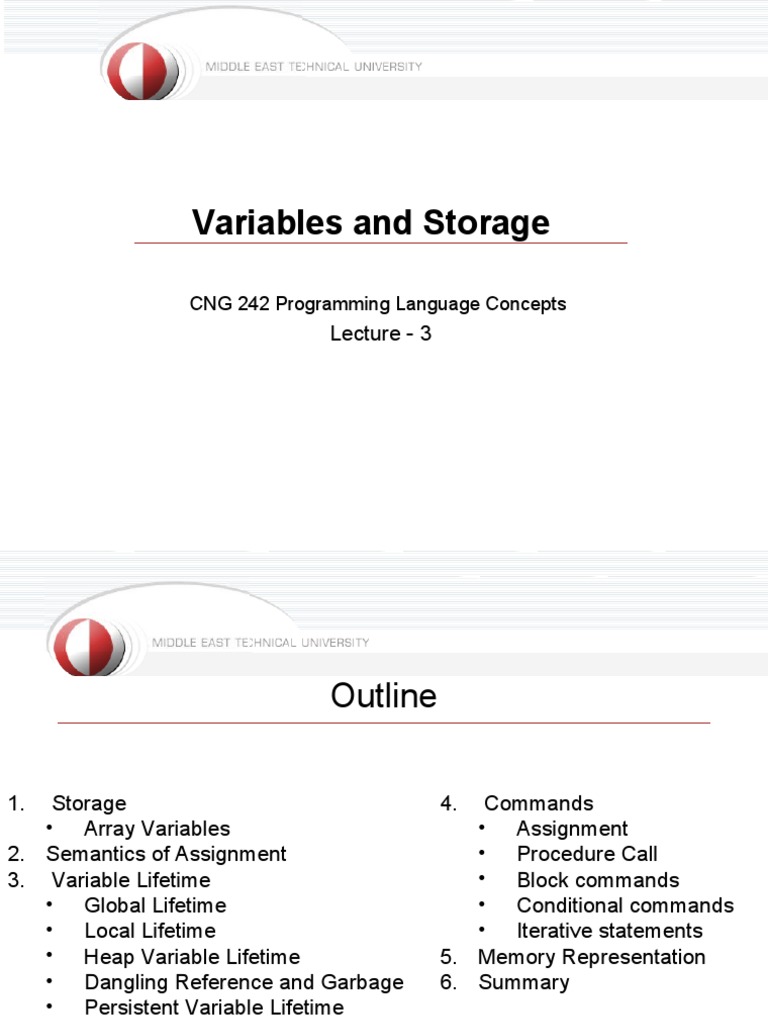 MIDDLE EAST TECHNICAL UNIVERSITY

Variables and Storage

CNG 242 Programming Language Concepts
Lecture - 3

MIDDLE EAST TECHNICAL UNIVERSITY

Outline

1. Storage
• Array Variables
2. Semantics of Assignment
3. Variable Lifetime
• Global Lifetime
• Local Lifetime
• Heap Variable Lifetime
• Dangling Reference and Garbage
• Persistent Variable Lifetime

4. Commands
• Assignment
• Procedure Call
• Block commands
• Conditional commands
• Iterative statements
5. Memory Representation
6. Summary